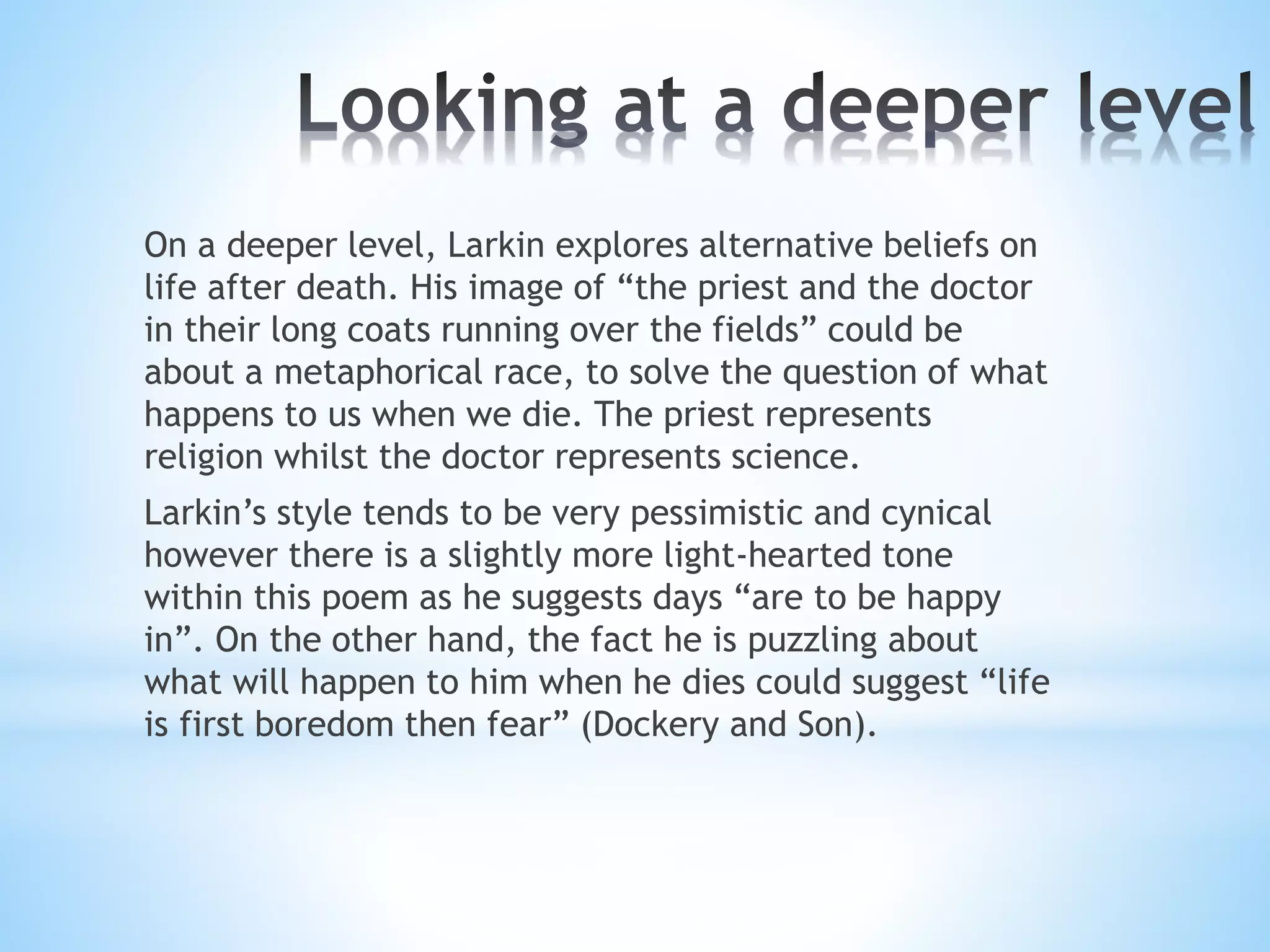 Looking at a deeper level

On a deeper level, Larkin explores alternative beliefs on life after death. His image of “the priest and the doctor in their long coats running over the fields” could be about a metaphorical race, to solve the question of what happens to us when we die. The priest represents religion whilst the doctor represents science.

Larkin’s style tends to be very pessimistic and cynical however there is a slightly more light-hearted tone within this poem as he suggests days “are to be happy in”. On the other hand, the fact he is puzzling about what will happen to him when he dies could suggest “life is first boredom then fear” (Dockery and Son).